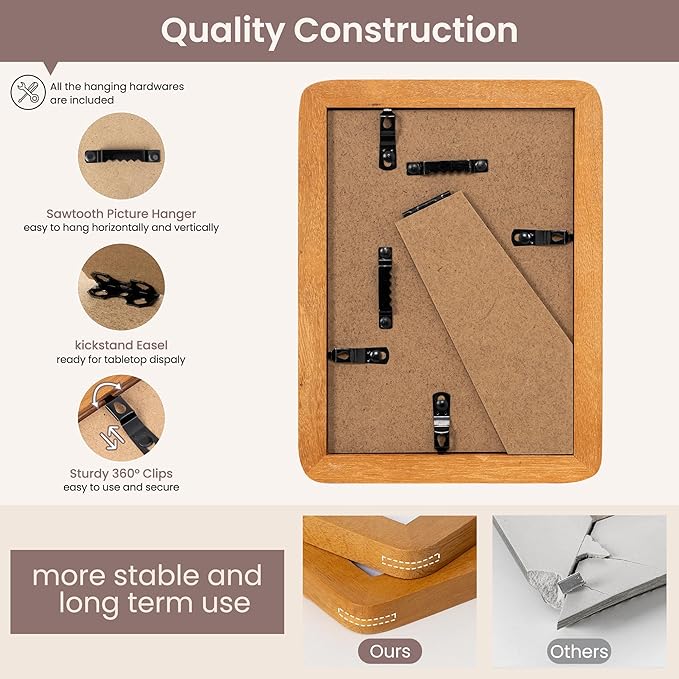 Quality Construction

All the hanging hardwares are included

Sawtooth Picture Hanger
easy to hang horizontally and vertically

kickstand Easel
ready for tabletop dispaly

Sturdy 360° Clips
easy to use and secure

more stable and long term use

Ours

Others